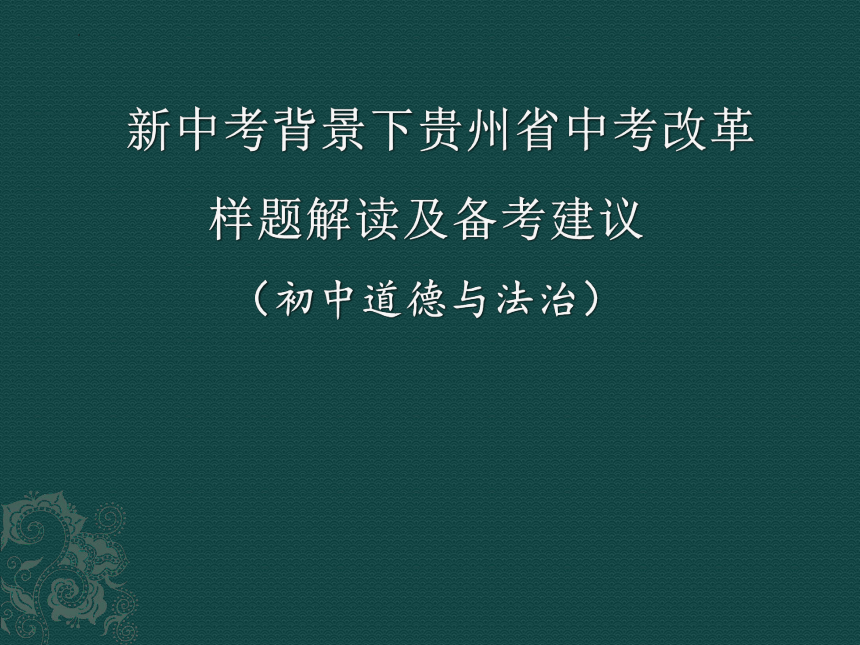 新中考背景下贵州省中考改革
样题解读及备考建议
（初中道德与法治）